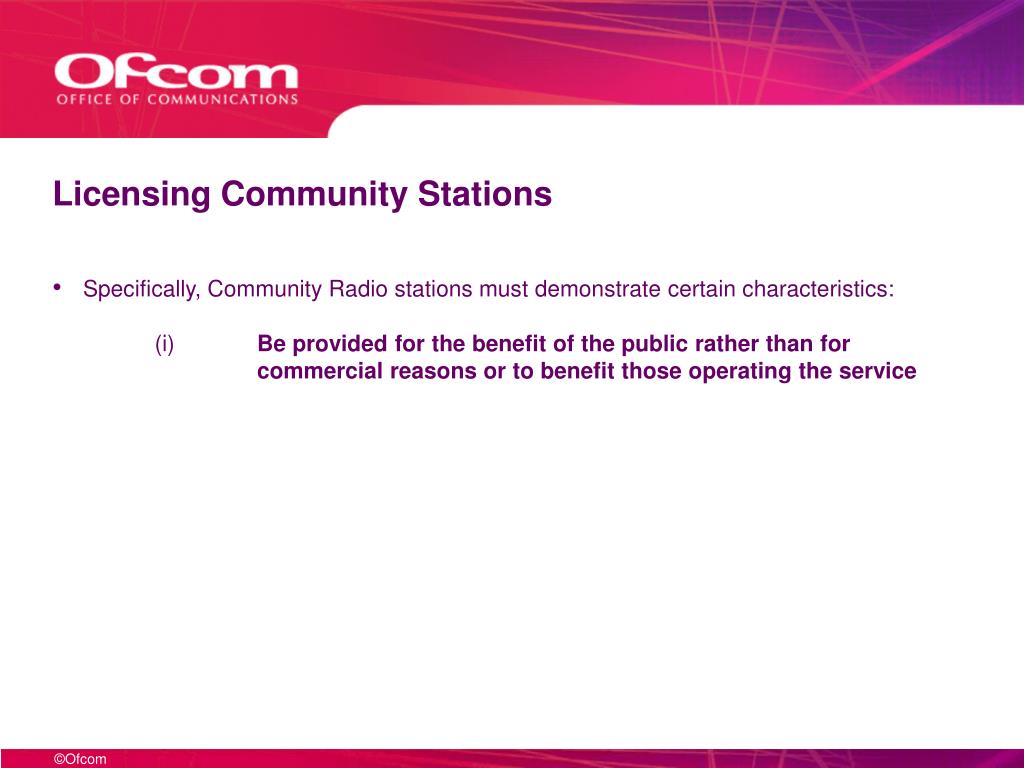 Ofcom
OFFICE OF COMMUNICATIONS

Licensing Community Stations

• Specifically, Community Radio stations must demonstrate certain characteristics:

(i) Be provided for the benefit of the public rather than for commercial reasons or to benefit those operating the service

©Ofcom